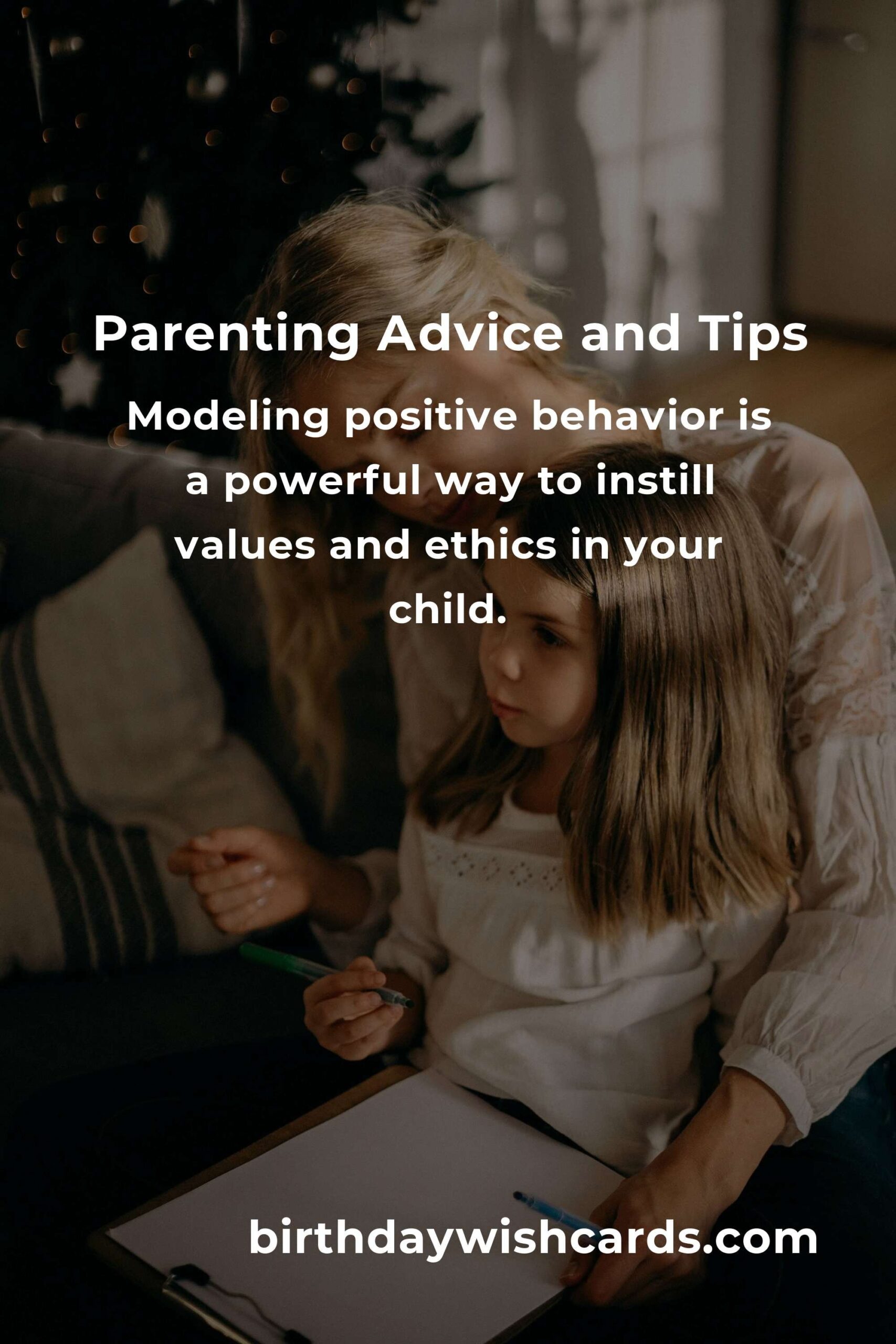 Parenting Advice and Tips

Modeling positive behavior is a powerful way to instill values and ethics in your child.

birthdaywishcards.com